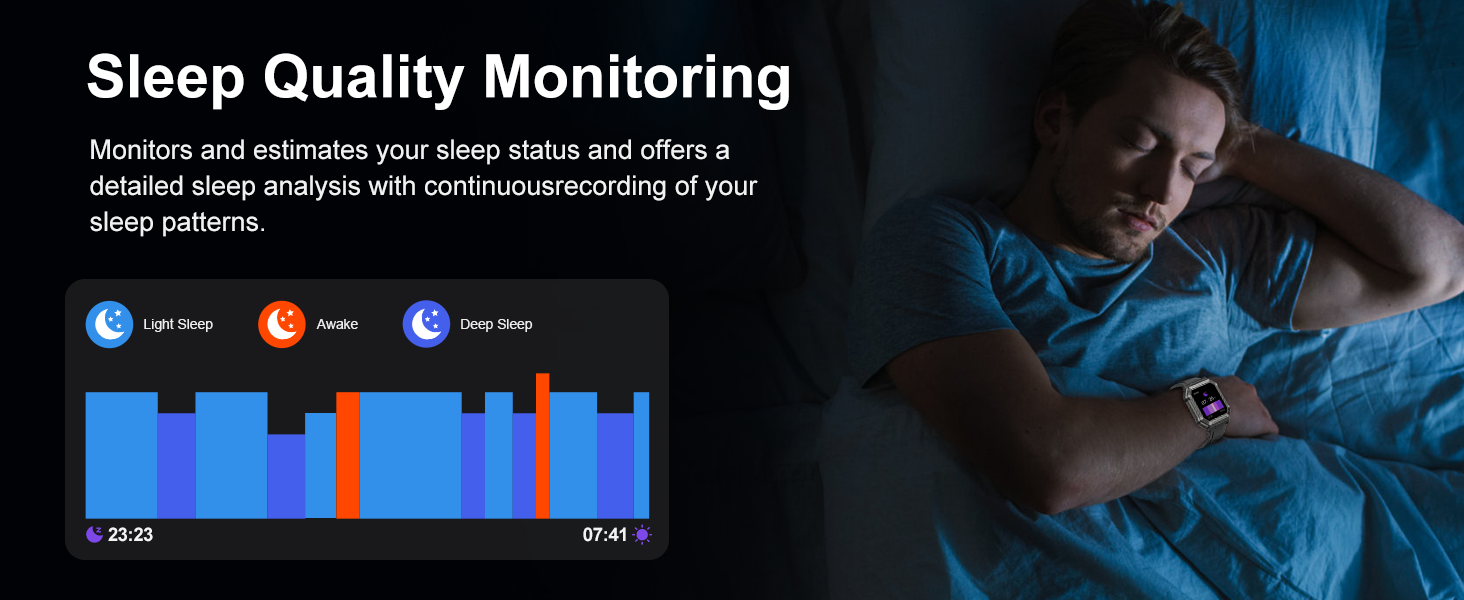 Sleep Quality Monitoring

Monitors and estimates your sleep status and offers a detailed sleep analysis with continuousrecording of your sleep patterns.

Light Sleep
Awake
Deep Sleep

23:23
07:41